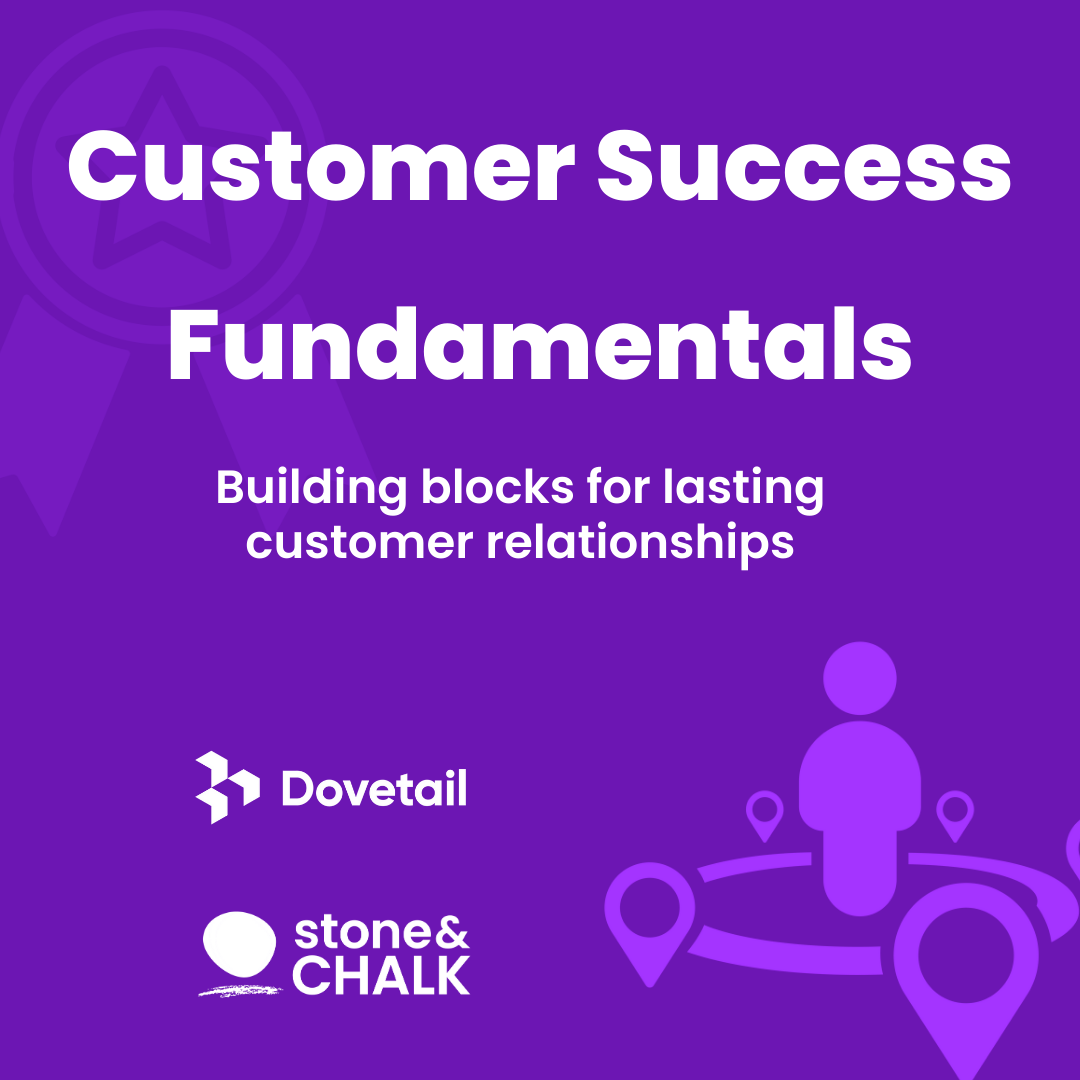 Customer Success Fundamentals

Building blocks for lasting customer relationships

Dovetail

stone& CHALK